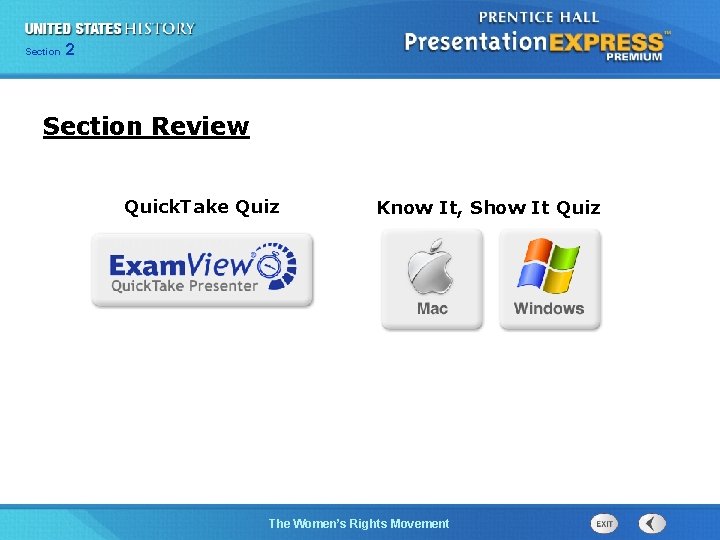 UNITED STATES HISTORY
Section 2

PRENTICE HALL
PresentationEXPRESS™
PREMIUM

Section Review

QuickTake Quiz

ExamView®
QuickTake Presenter

Know It, Show It Quiz

Mac

Windows

The Women's Rights Movement

EXIT